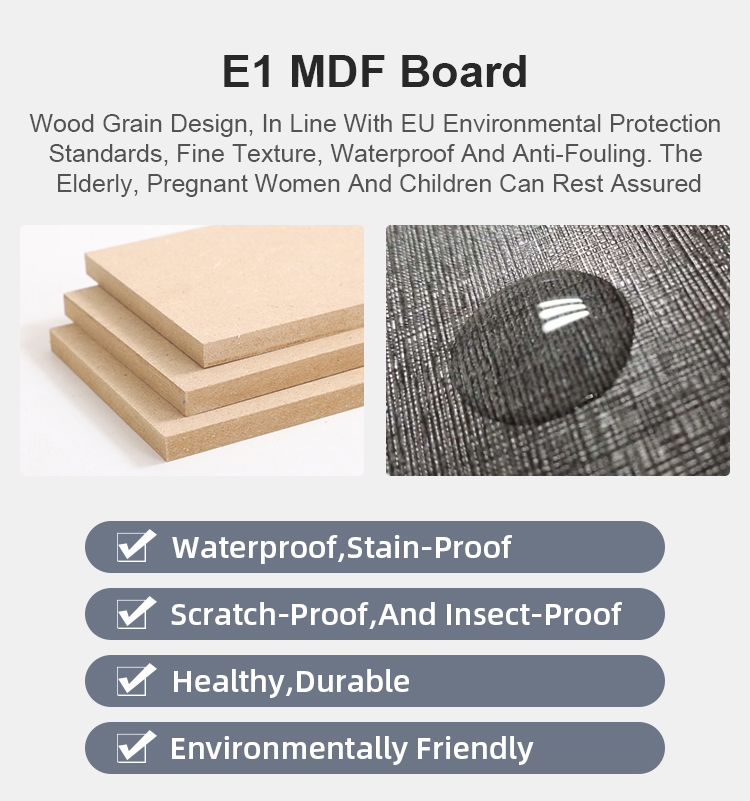 E1 MDF Board

Wood Grain Design, In Line With EU Environmental Protection Standards, Fine Texture, Waterproof And Anti-Fouling. The Elderly, Pregnant Women And Children Can Rest Assured

Waterproof,Stain-Proof

Scratch-Proof,And Insect-Proof

Healthy,Durable

Environmentally Friendly